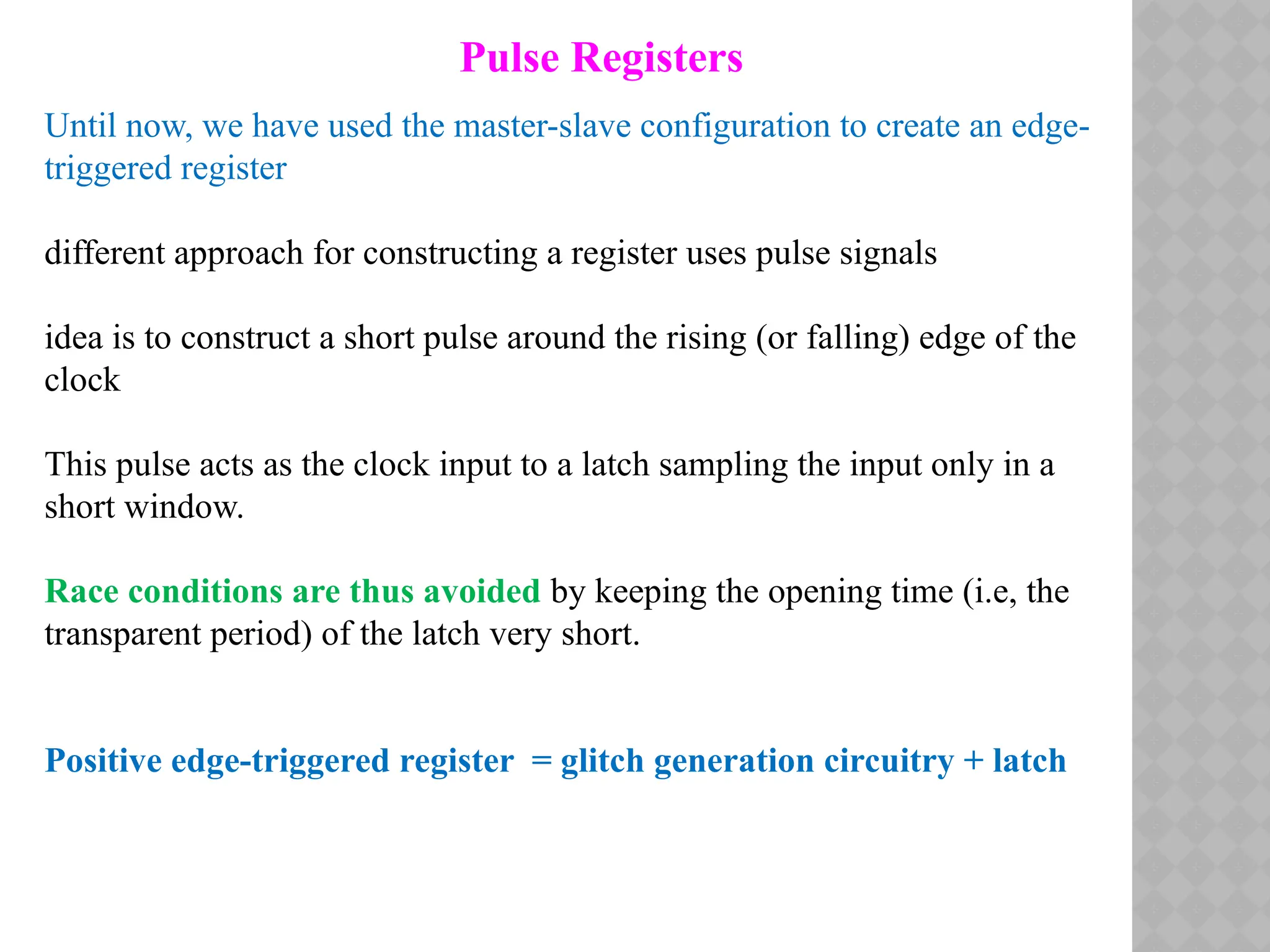 Pulse Registers

Until now, we have used the master-slave configuration to create an edge-triggered register

different approach for constructing a register uses pulse signals

idea is to construct a short pulse around the rising (or falling) edge of the clock

This pulse acts as the clock input to a latch sampling the input only in a short window.

Race conditions are thus avoided by keeping the opening time (i.e, the transparent period) of the latch very short.

Positive edge-triggered register = glitch generation circuitry + latch